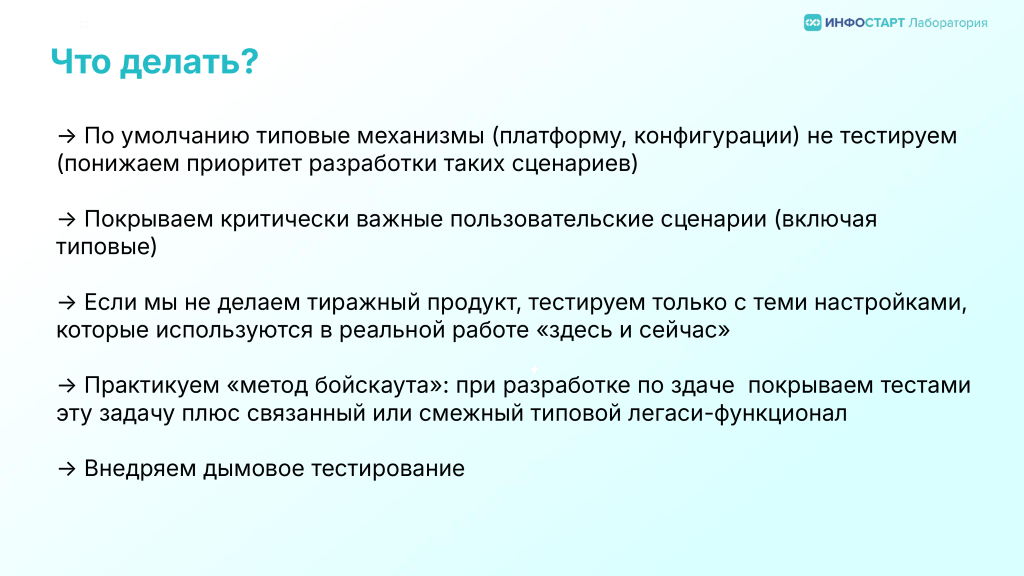 ИНФОСТАРТ Лаборатория

Что делать?

→ По умолчанию типовые механизмы (платформу, конфигурации) не тестируем (понижаем приоритет разработки таких сценариев)

→ Покрываем критически важные пользовательские сценарии (включая типовые)

→ Если мы не делаем тиражный продукт, тестируем только с теми настройками, которые используются в реальной работе «здесь и сейчас»

→ Практикуем «метод бойскаута»: при разработке по здаче покрываем тестами эту задачу плюс связанный или смежный типовой легаси-функционал

→ Внедряем дымовое тестирование